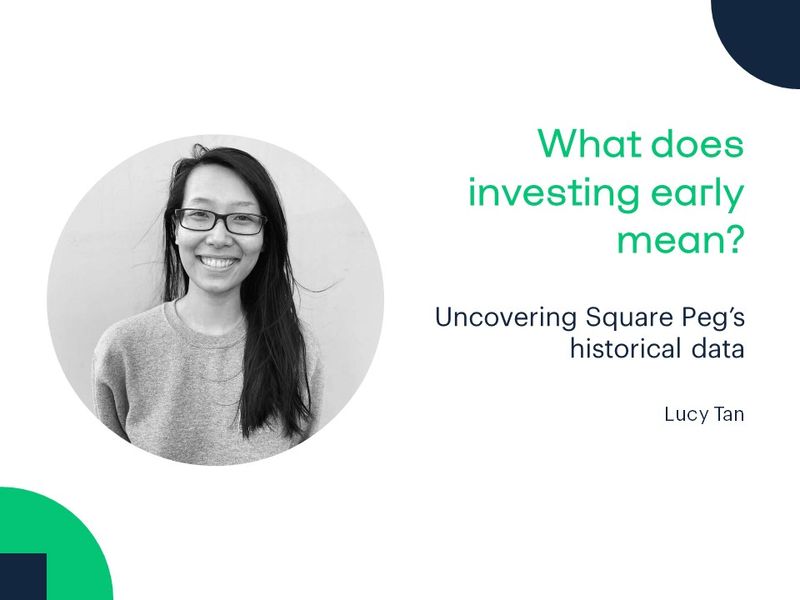 What does investing early mean?

Uncovering Square Peg's historical data

Lucy Tan